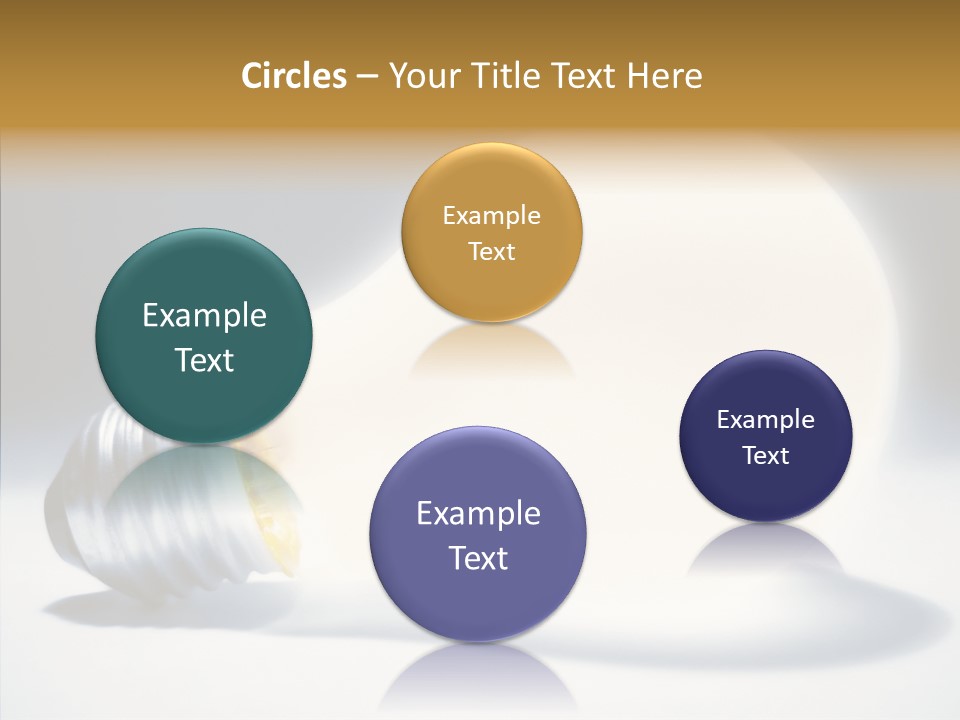 Circles – Your Title Text Here

Example Text

Example Text

Example Text

Example Text